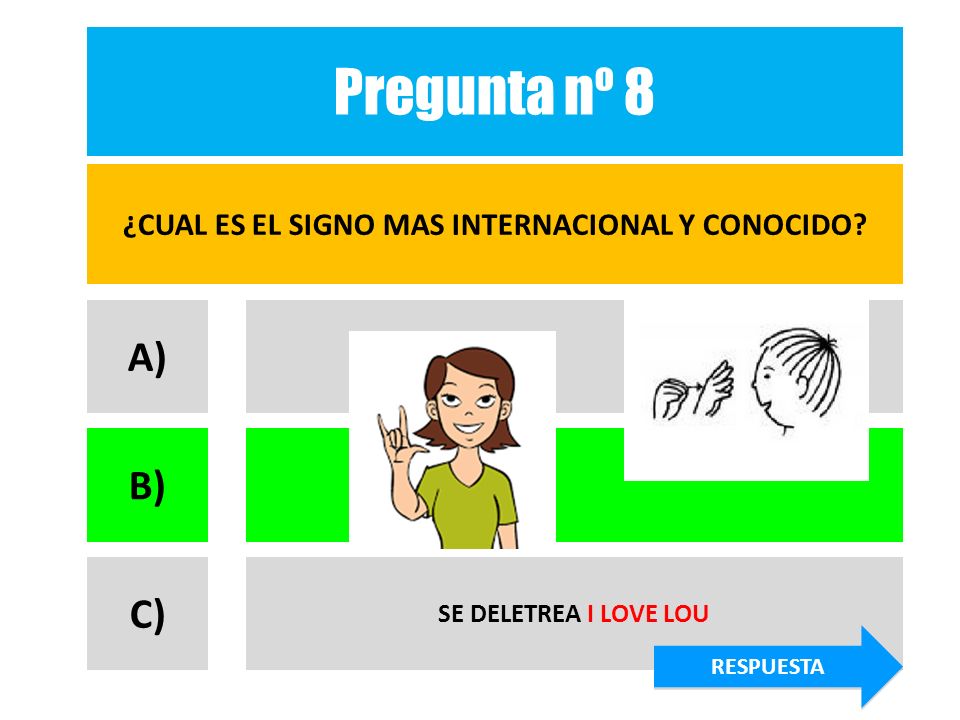 Pregunta nº 8

¿CUAL ES EL SIGNO MAS INTERNACIONAL Y CONOCIDO?

A)

B)

C)

SE DELETREA I LOVE LOU

RESPUESTA